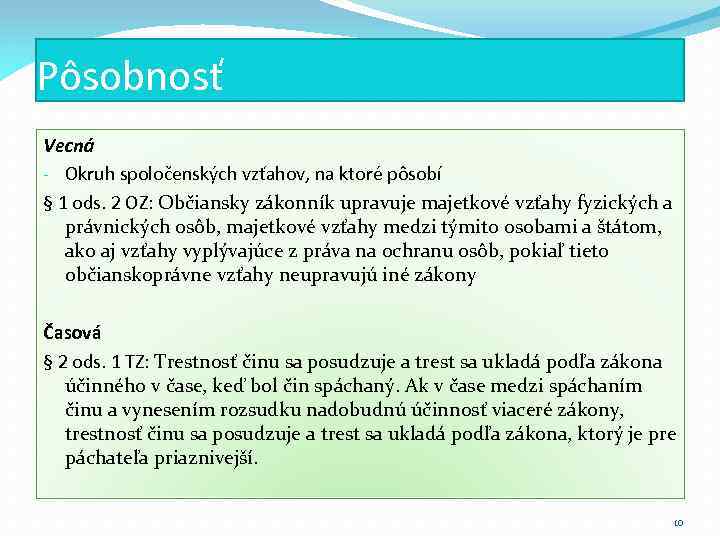 Pôsobnosť

Vecná

- Okruh spoločenských vzťahov, na ktoré pôsobí

§ 1 ods. 2 OZ: Občiansky zákonník upravuje majetkové vzťahy fyzických a právnických osôb, majetkové vzťahy medzi týmito osobami a štátom, ako aj vzťahy vyplývajúce z práva na ochranu osôb, pokiaľ tieto občianskoprávne vzťahy neupravujú iné zákony

Časová

§ 2 ods. 1 TZ: Trestnosť činu sa posudzuje a trest sa ukladá podľa zákona účinného v čase, keď bol čin spáchaný. Ak v čase medzi spáchaním činu a vynesením rozsudku nadobudnú účinnosť viaceré zákony, trestnosť činu sa posudzuje a trest sa ukladá podľa zákona, ktorý je pre páchateľa priaznivejší.

10